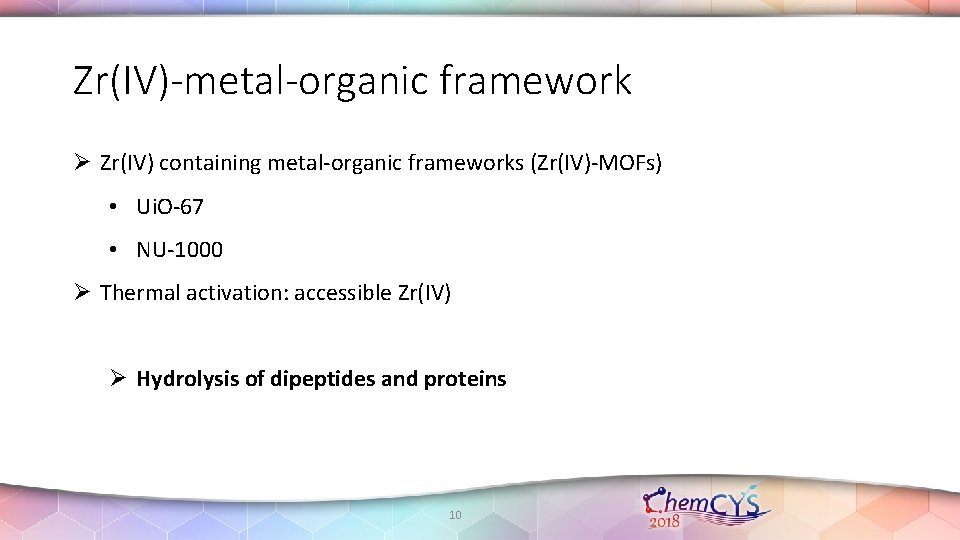 Zr(IV)-metal-organic framework

➢ Zr(IV) containing metal-organic frameworks (Zr(IV)-MOFs)

• UiO-67

• NU-1000

➢ Thermal activation: accessible Zr(IV)

➢ Hydrolysis of dipeptides and proteins

10

ChemCYS 2018